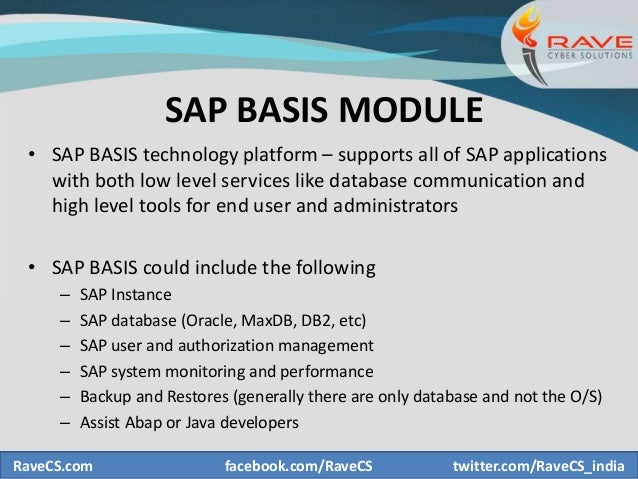 RAVE
CYBER SOLUTIONS

SAP BASIS MODULE

• SAP BASIS technology platform – supports all of SAP applications with both low level services like database communication and high level tools for end user and administrators

• SAP BASIS could include the following
– SAP Instance
– SAP database (Oracle, MaxDB, DB2, etc)
– SAP user and authorization management
– SAP system monitoring and performance
– Backup and Restores (generally there are only database and not the O/S)
– Assist Abap or Java developers

RaveCS.com facebook.com/RaveCS twitter.com/RaveCS_india